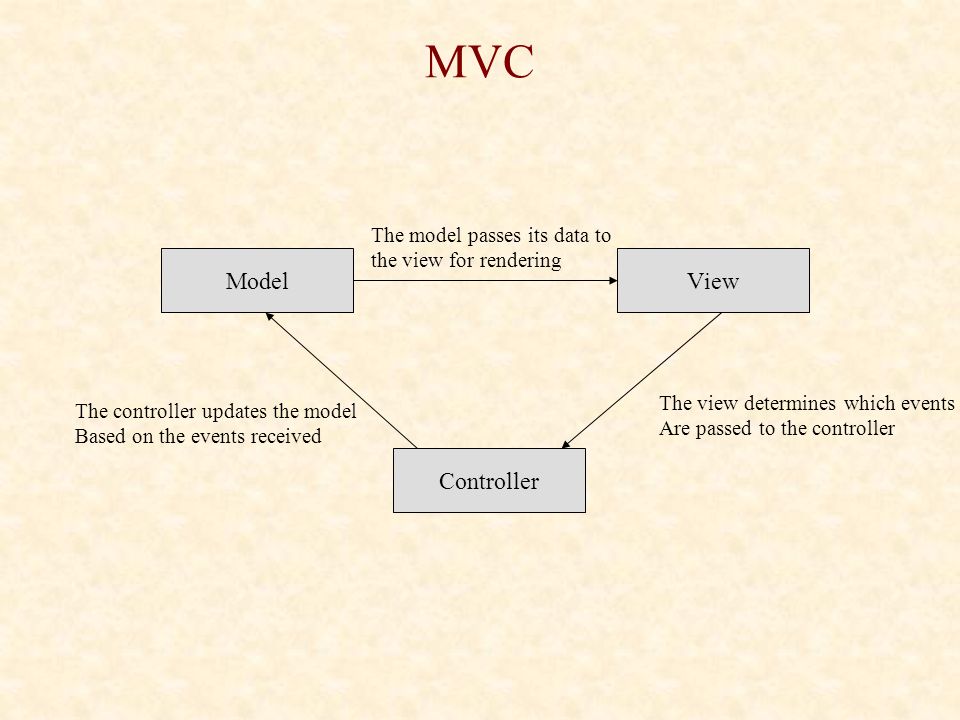 MVC

The model passes its data to the view for rendering

Model

View

The controller updates the model Based on the events received

The view determines which events Are passed to the controller

Controller